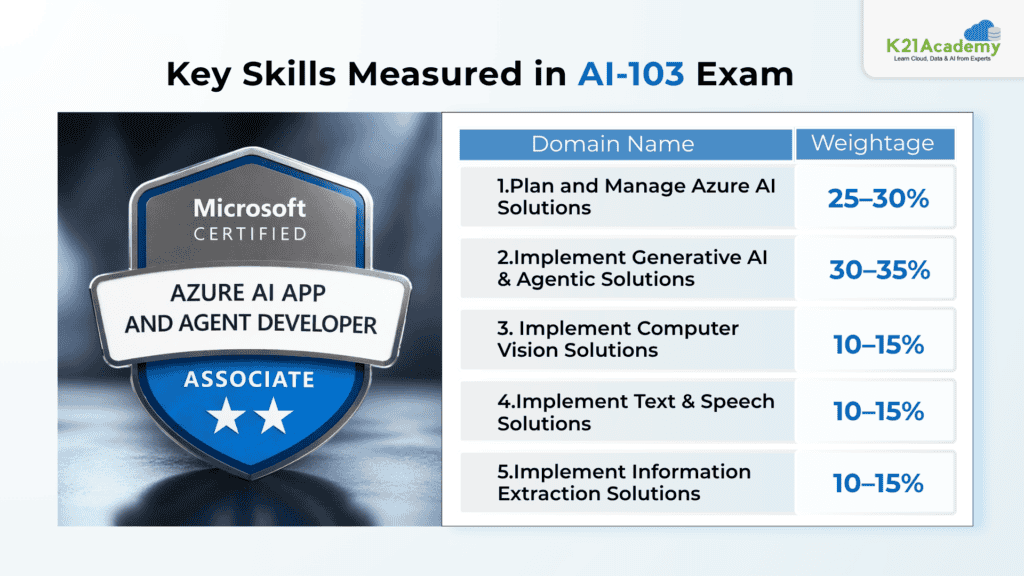 K21Academy
Learn Cloud, Data & AI from Experts

Key Skills Measured in AI-103 Exam

Microsoft
CERTIFIED
AZURE AI APP AND AGENT DEVELOPER
ASSOCIATE

| Domain Name | Weightage |
|---|---|
| 1.Plan and Manage Azure AI Solutions | 25–30% |
| 2.Implement Generative AI & Agentic Solutions | 30–35% |
| 3. Implement Computer Vision Solutions | 10–15% |
| 4.Implement Text & Speech Solutions | 10–15% |
| 5.Implement Information Extraction Solutions | 10–15% |